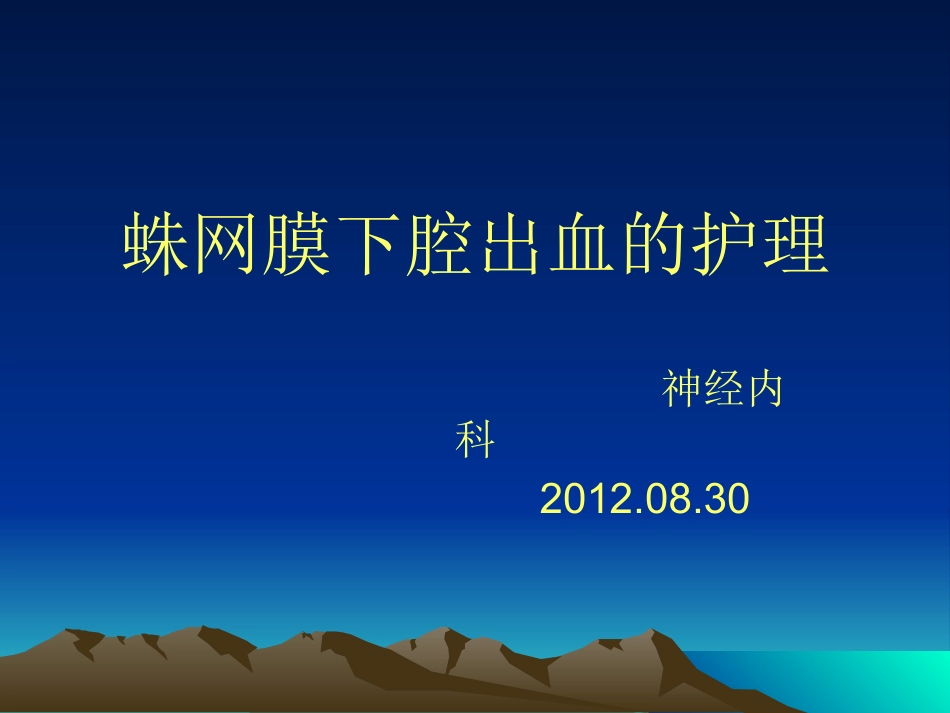 蛛网膜下腔出血的护理

神经内科

2012.08.30